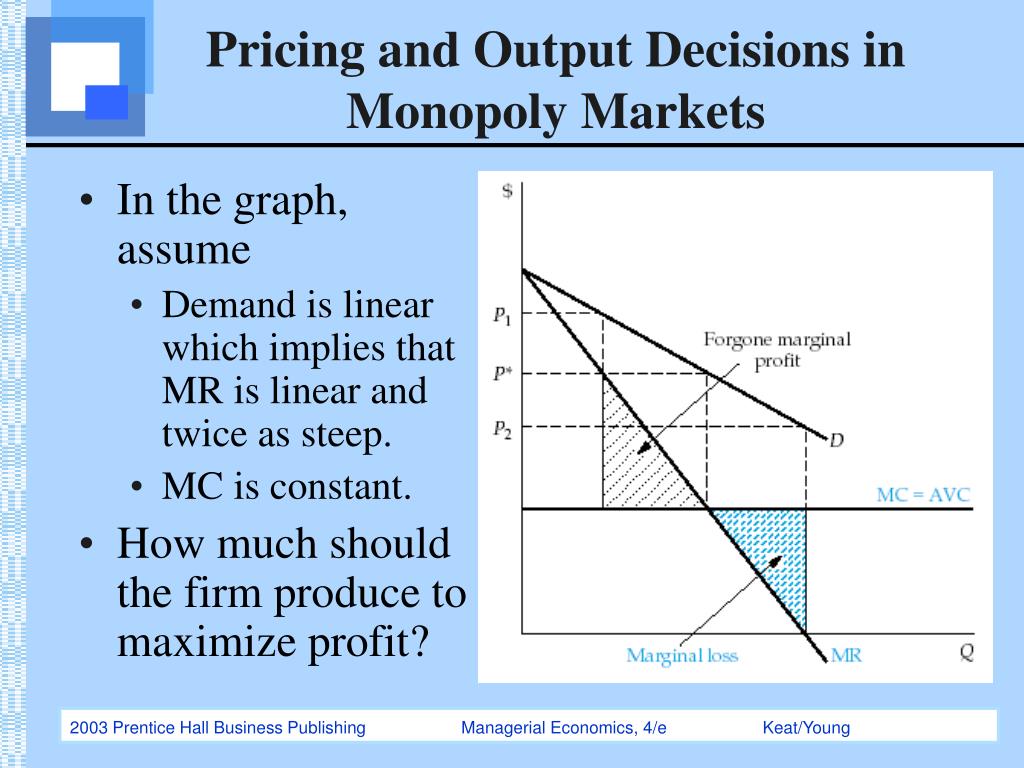 Pricing and Output Decisions in Monopoly Markets

• In the graph, assume
  • Demand is linear which implies that MR is linear and twice as steep.
  • MC is constant.
• How much should the firm produce to maximize profit?

$
$P_1$
$P^*$
$P_2$
Forgone marginal profit
D
MC = AVC
Marginal loss
MR
Q

2003 Prentice Hall Business Publishing    Managerial Economics, 4/e    Keat/Young